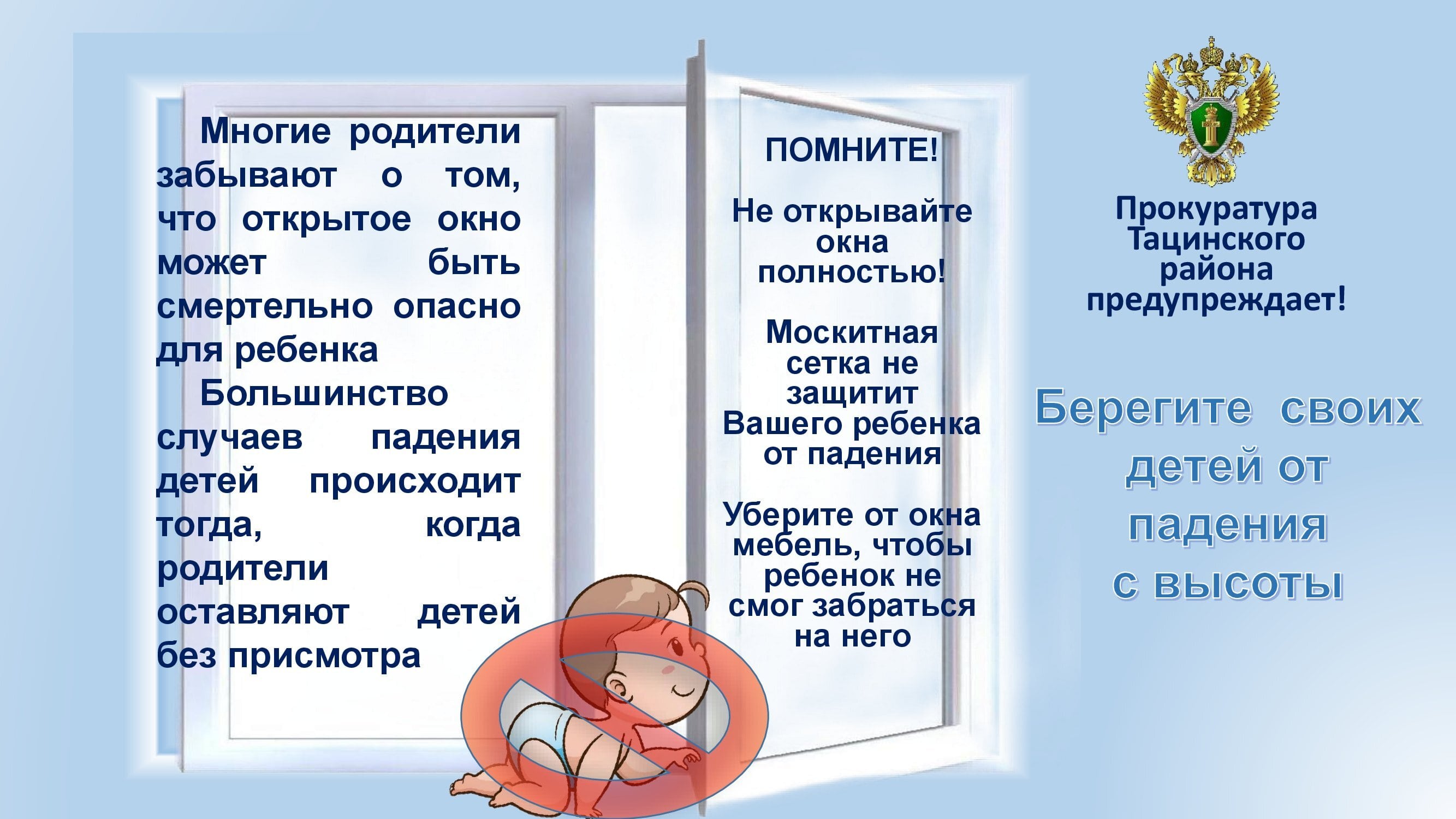 Многие родители забывают о том, что открытое окно может быть смертельно опасно для ребенка

Большинство случаев падения детей происходит тогда, когда родители оставляют детей без присмотра

ПОМНИТЕ!

Не открывайте окна полностью!

Москитная сетка не защитит Вашего ребенка от падения

Уберите от окна мебель, чтобы ребенок не смог забраться на него

Прокуратура Тацинского района предупреждает!

Берегите своих детей от падения с высоты